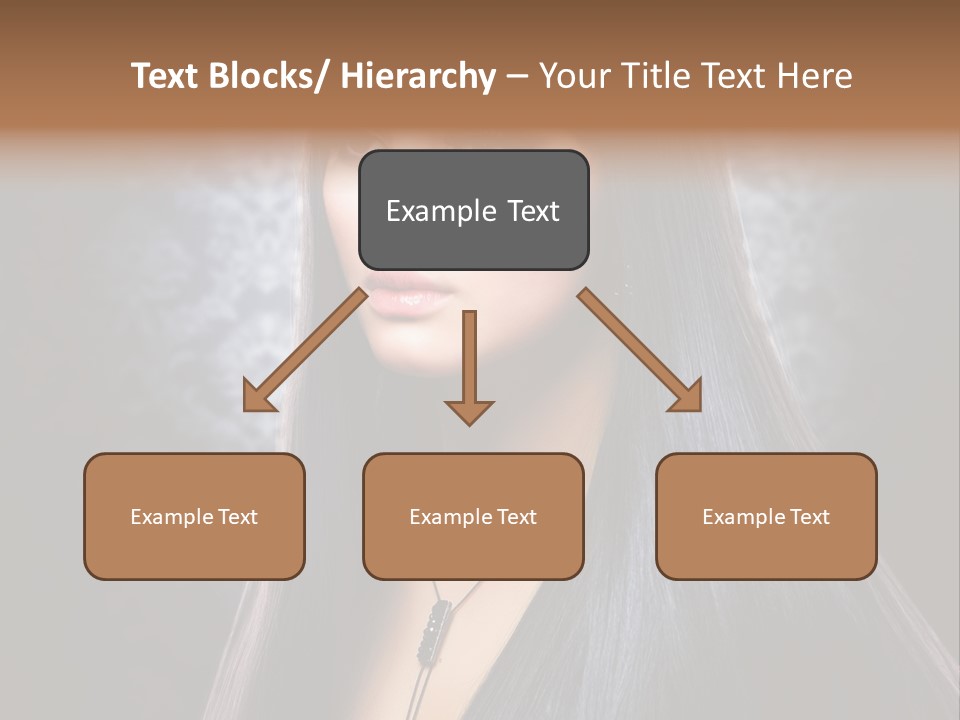 Text Blocks/ Hierarchy – Your Title Text Here

Example Text

Example Text

Example Text

Example Text